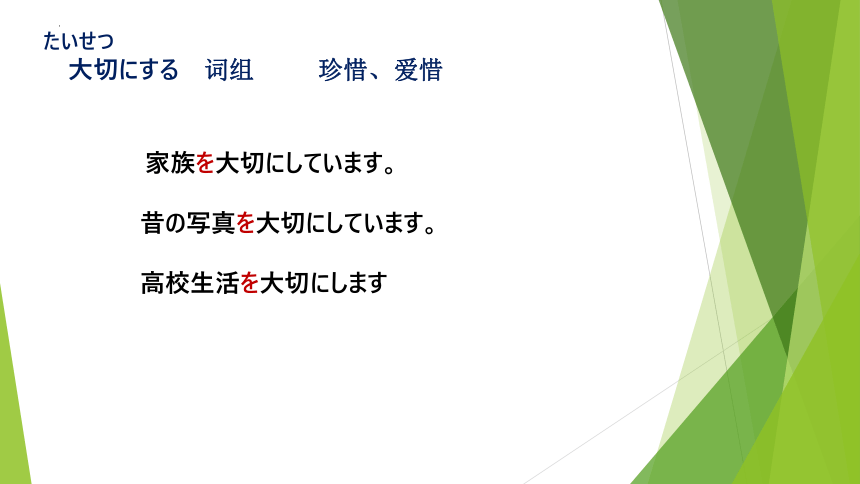 たいせつ
大切にする　词组　　珍惜、爱惜

家族を大切にしています。

昔の写真を大切にしています。

高校生活を大切にします